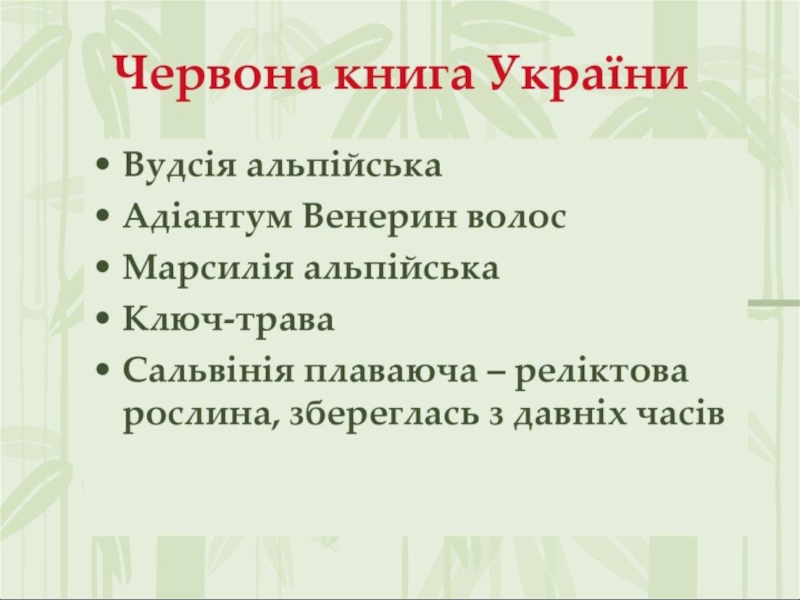 Червона книга України

• Вудсія альпійська
• Адіантум Венерин волос
• Марсилія альпійська
• Ключ-трава
• Сальвінія плаваюча – реліктова рослина, збереглась з давніх часів